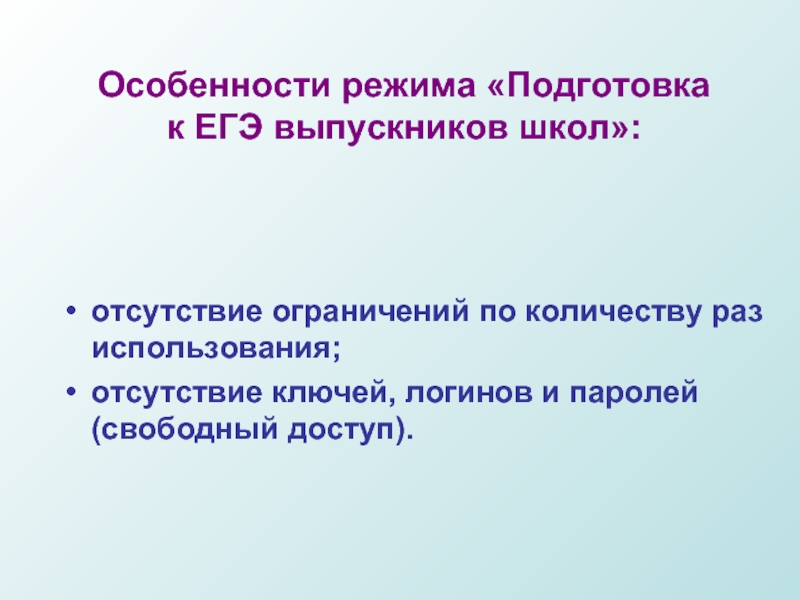 Особенности режима «Подготовка к ЕГЭ выпускников школ»:

• отсутствие ограничений по количеству раз использования;
• отсутствие ключей, логинов и паролей (свободный доступ).